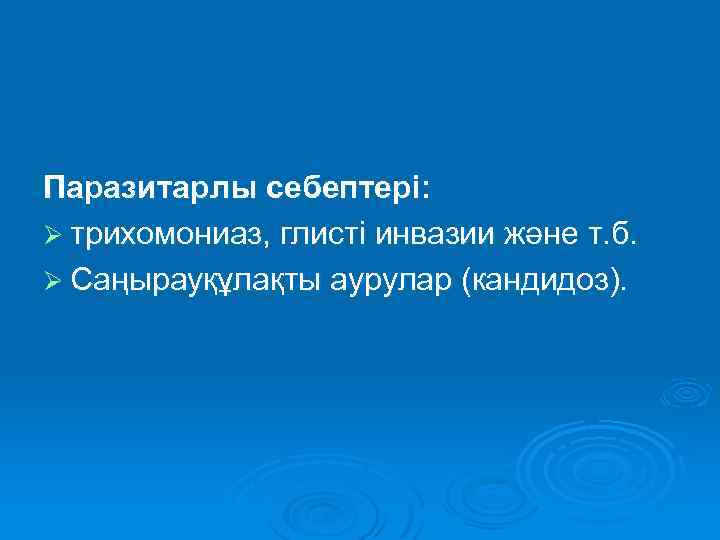 Паразитарлы себептері:
➢ трихомониаз, глисті инвазии және т.б.
➢ Саңырауқұлақты аурулар (кандидоз).